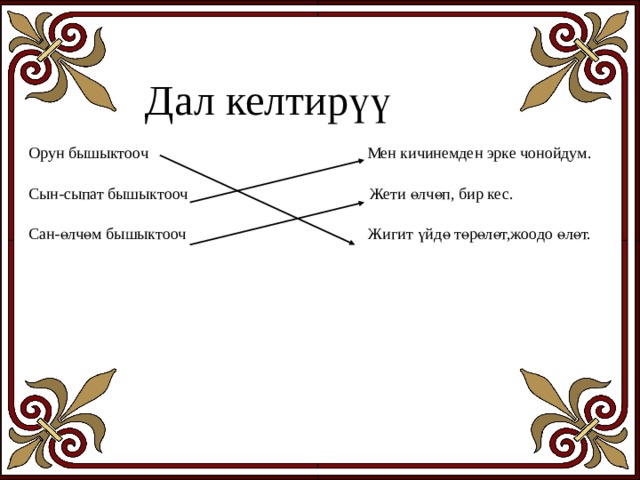 Дал келтирүү

Орун бышыктооч

Сын-сыпат бышыктооч

Сан-өлчөм бышыктооч

Мен кичинемден эрке чонойдум.

Жети өлчөп, бир кес.

Жигит үйдө төрөлөт,жоодо өлөт.